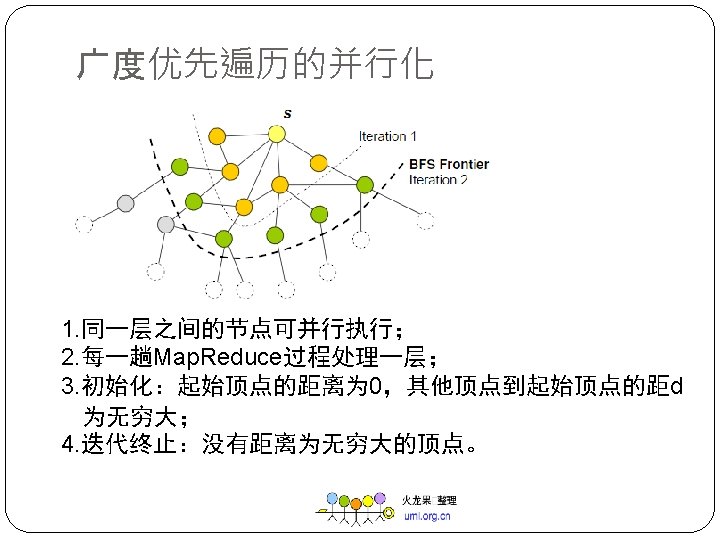 广度优先遍历的并行化

s

Iteration 1

BFS Frontier
Iteration 2

1.同一层之间的节点可并行执行；
2.每一趟MapReduce过程处理一层；
3.初始化：起始顶点的距离为0，其他顶点到起始顶点的距d为无穷大；
4.迭代终止：没有距离为无穷大的顶点。

火龙果 整理
uml.org.cn